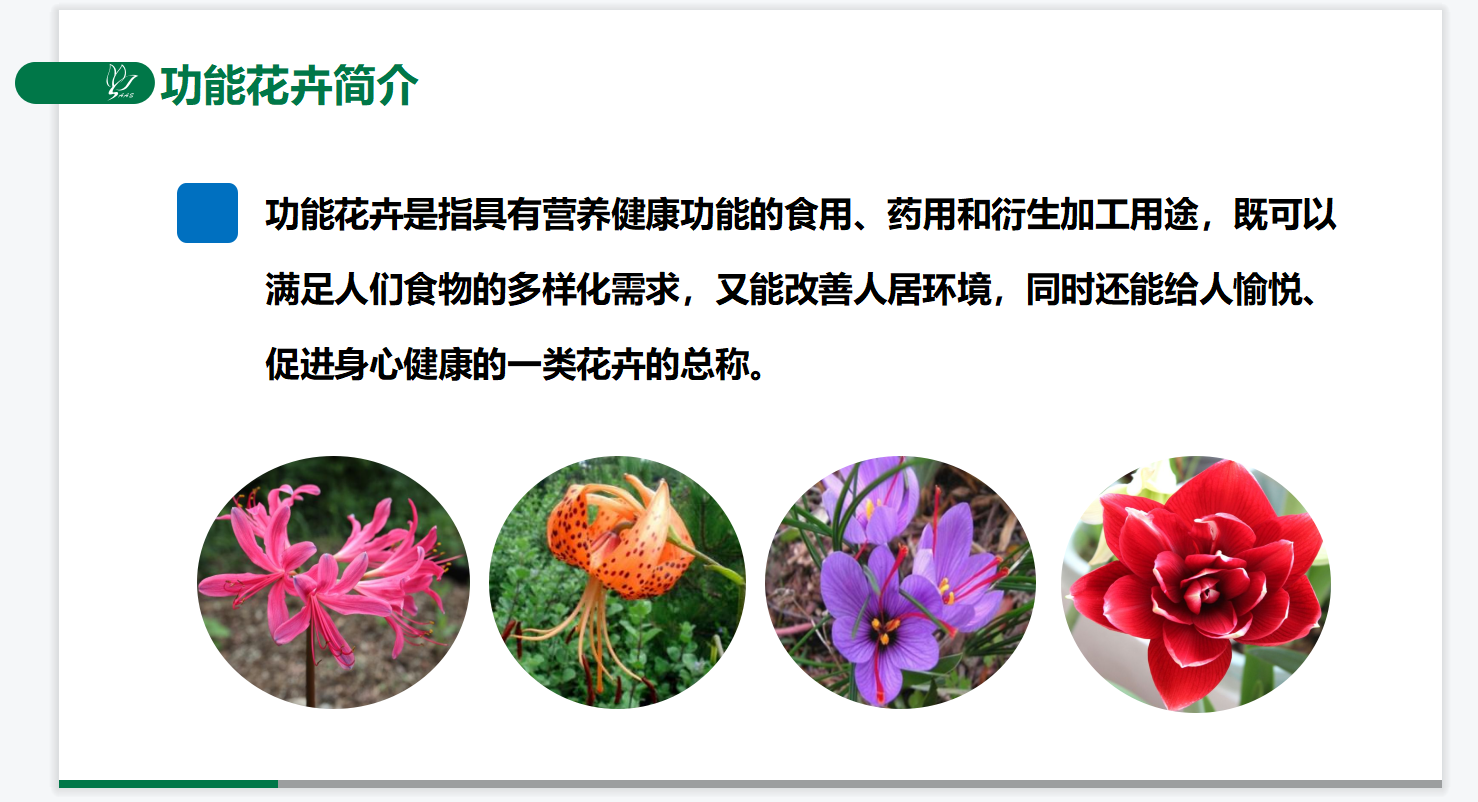 功能花卉简介

功能花卉是指具有营养健康功能的食用、药用和衍生加工用途，既可以满足人们食物的多样化需求，又能改善人居环境，同时还能给人愉悦、促进身心健康的一类花卉的总称。